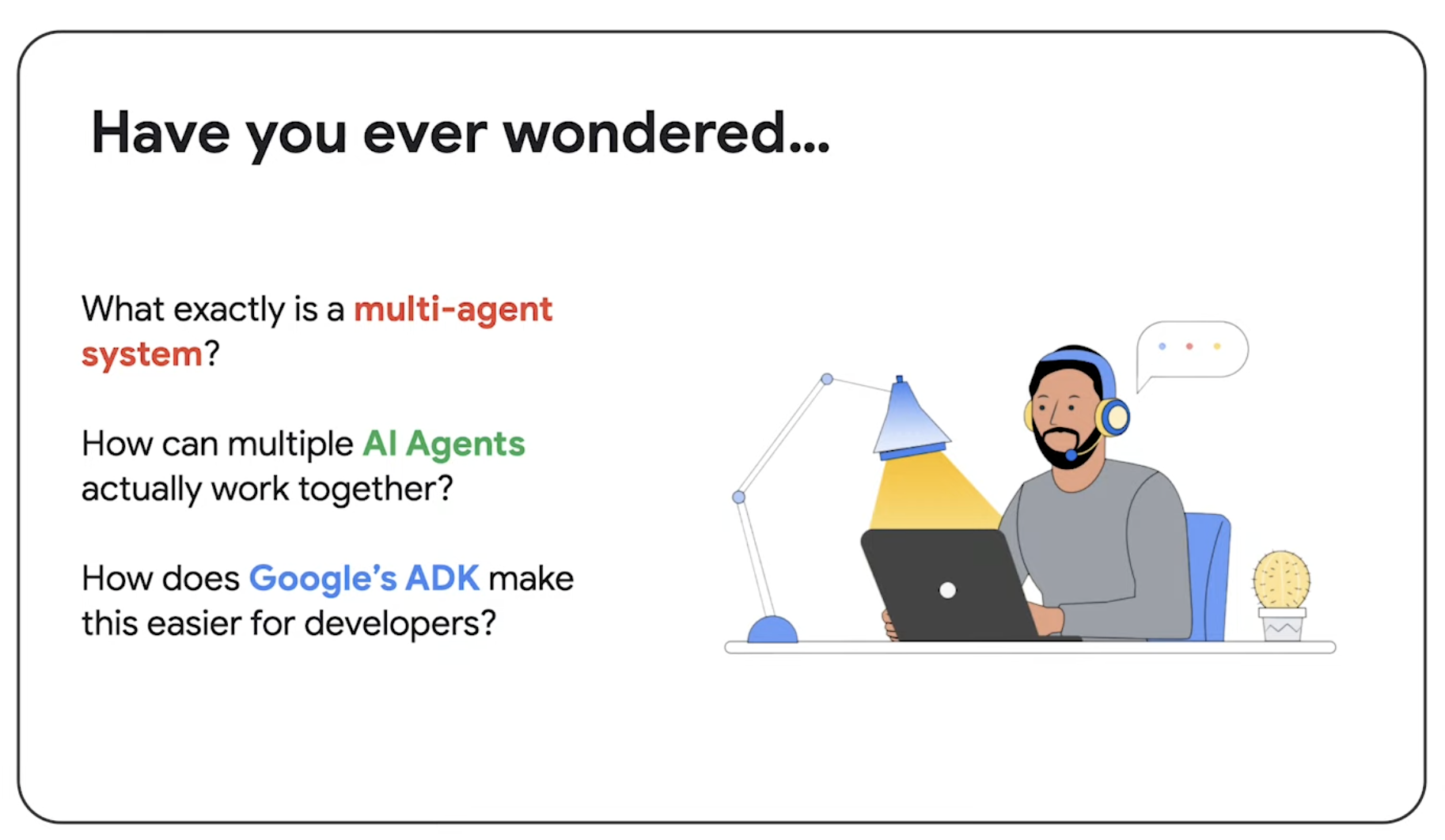 Have you ever wondered...

What exactly is a multi-agent system?

How can multiple AI Agents actually work together?

How does Google's ADK make this easier for developers?